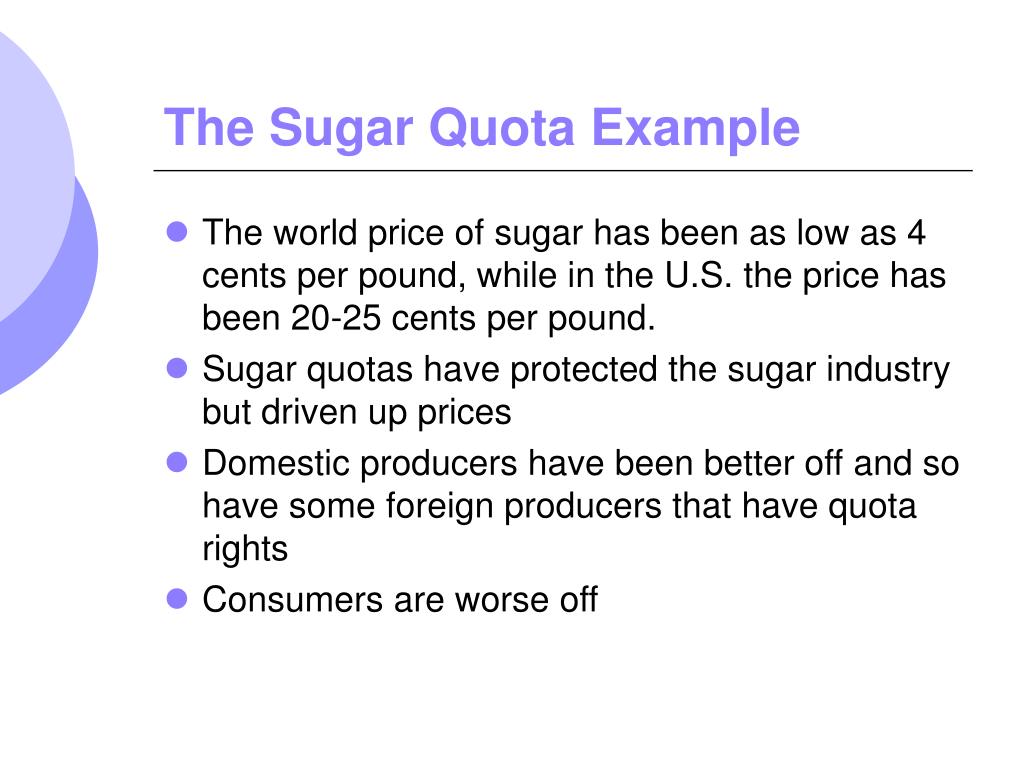 The Sugar Quota Example

- The world price of sugar has been as low as 4 cents per pound, while in the U.S. the price has been 20-25 cents per pound.
- Sugar quotas have protected the sugar industry but driven up prices
- Domestic producers have been better off and so have some foreign producers that have quota rights
- Consumers are worse off